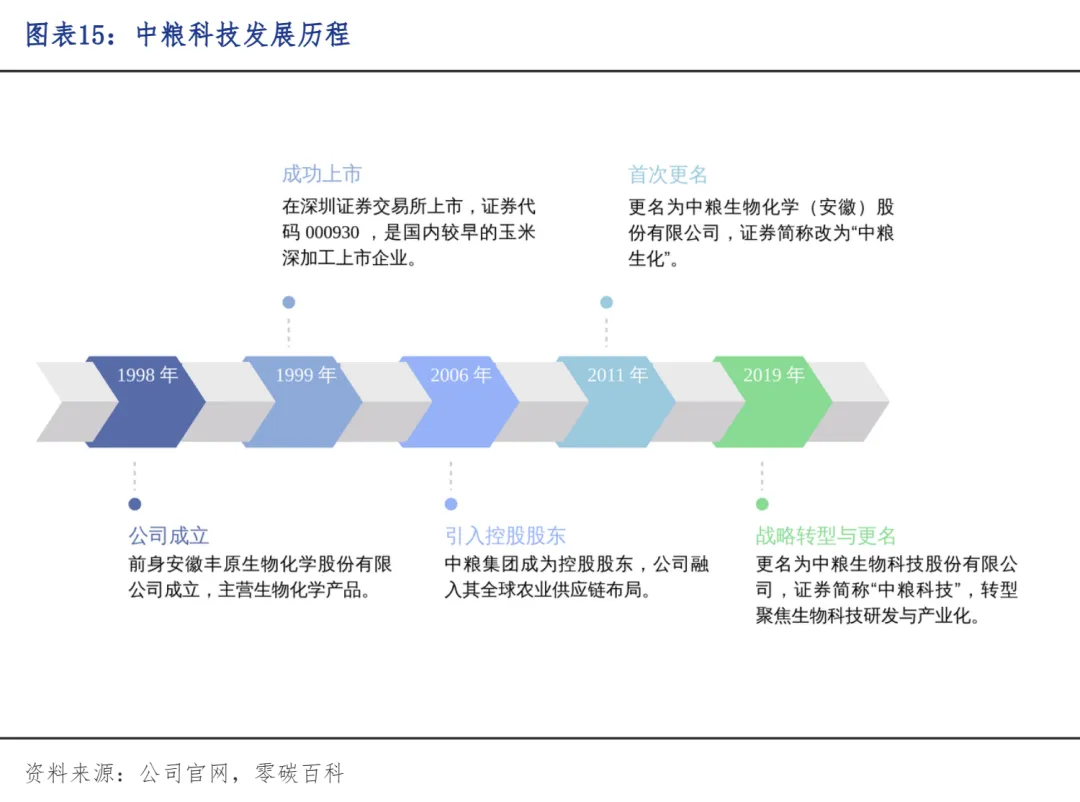 图表15：中粮科技发展历程

成功上市
在深圳证券交易所上市，证券代码 000930 ，是国内较早的玉米深加工上市企业。

首次更名
更名为中粮生物化学（安徽）股份有限公司，证券简称改为“中粮生化”。

1998 年

1999 年

2006 年

2011 年

2019 年

公司成立
前身安徽丰原生物化学股份有限公司成立，主营生物化学产品。

引入控股股东
中粮集团成为控股股东，公司融入其全球农业供应链布局。

战略转型与更名
更名为中粮生物科技股份有限公司，证券简称“中粮科技”，转型聚焦生物科技研发与产业化。

资料来源：公司官网，零碳百科